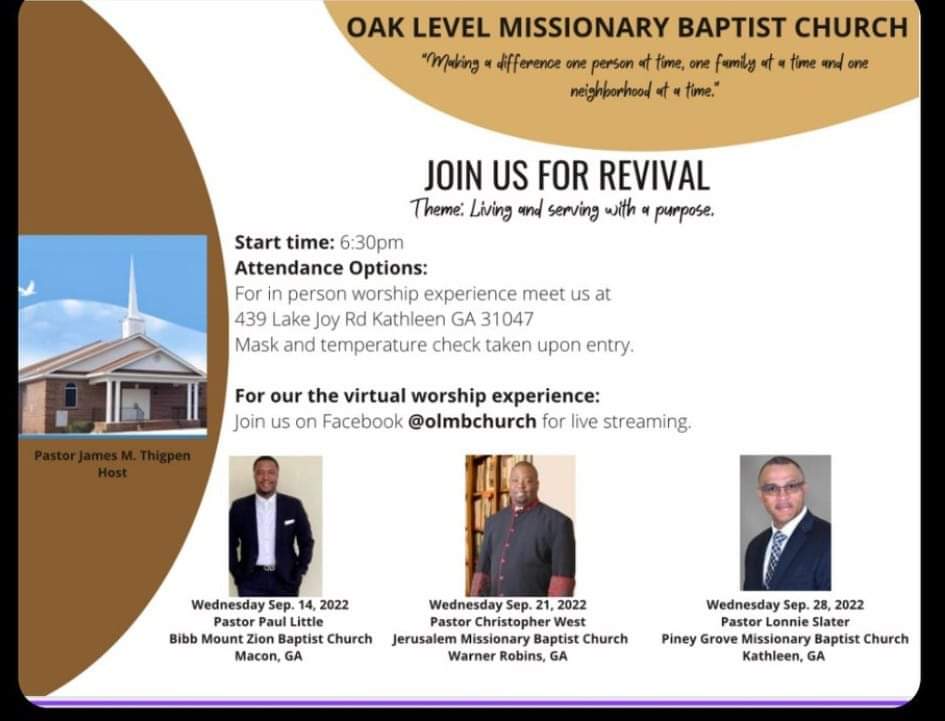 OAK LEVEL MISSIONARY BAPTIST CHURCH

"Making a difference one person at time, one family at a time and one neighborhood at a time."

JOIN US FOR REVIVAL

Theme: Living and serving with a purpose.

Start time: 6:30pm
Attendance Options:
For in person worship experience meet us at 439 Lake Joy Rd Kathleen GA 31047
Mask and temperature check taken upon entry.

For our the virtual worship experience:
Join us on Facebook @olmbchurch for live streaming.

Pastor James M. Thigpen
Host

Wednesday Sep. 14, 2022
Pastor Paul Little
Bibb Mount Zion Baptist Church
Macon, GA

Wednesday Sep. 21, 2022
Pastor Christopher West
Jerusalem Missionary Baptist Church
Warner Robins, GA

Wednesday Sep. 28, 2022
Pastor Lonnie Slater
Piney Grove Missionary Baptist Church
Kathleen, GA